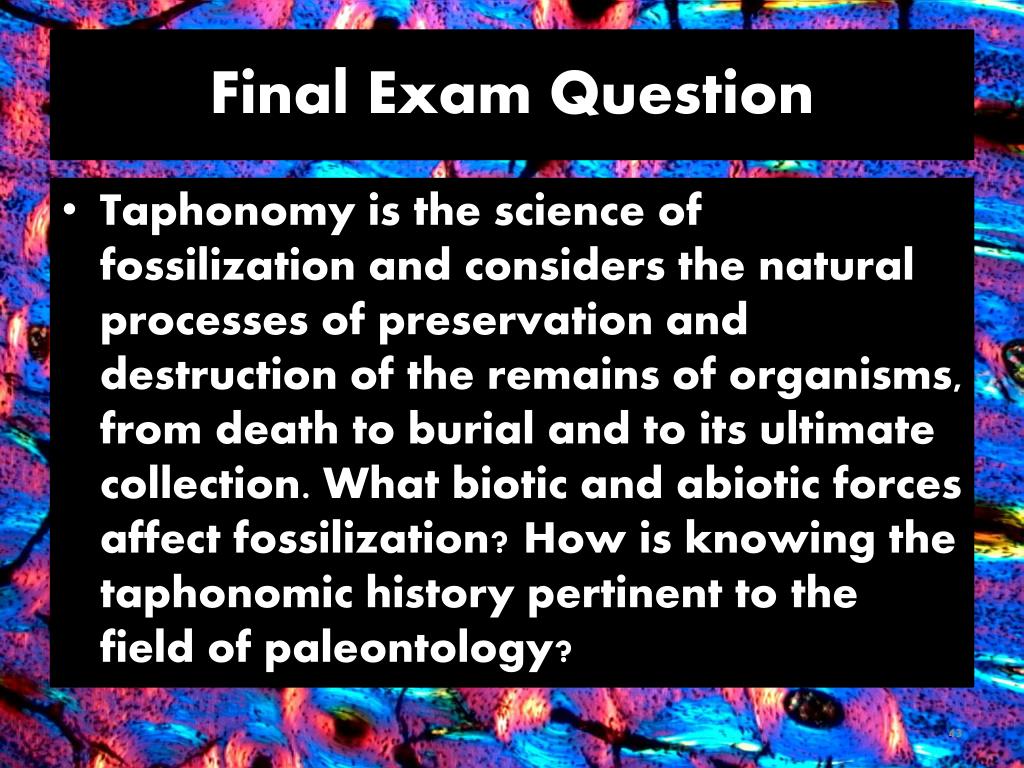 Final Exam Question

• Taphonomy is the science of fossilization and considers the natural processes of preservation and destruction of the remains of organisms, from death to burial and to its ultimate collection. What biotic and abiotic forces affect fossilization? How is knowing the taphonomic history pertinent to the field of paleontology?

43